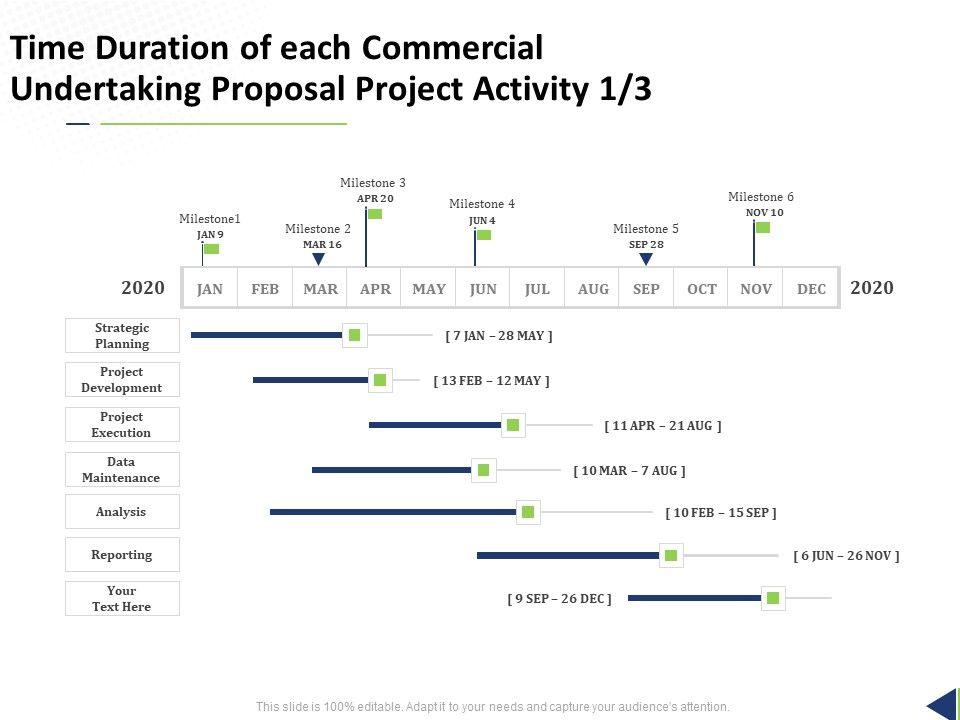 Time Duration of each Commercial Undertaking Proposal Project Activity 1/3

Milestone1
JAN 9

Milestone 2
MAR 16

Milestone 3
APR 20

Milestone 4
JUN 4

Milestone 5
SEP 28

Milestone 6
NOV 10

2020 JAN FEB MAR APR MAY JUN JUL AUG SEP OCT NOV DEC 2020

Strategic Planning [ 7 JAN – 28 MAY ]

Project Development [ 13 FEB – 12 MAY ]

Project Execution [ 11 APR – 21 AUG ]

Data Maintenance [ 10 MAR – 7 AUG ]

Analysis [ 10 FEB – 15 SEP ]

Reporting [ 6 JUN – 26 NOV ]

Your Text Here [ 9 SEP – 26 DEC ]

This slide is 100% editable. Adapt it to your needs and capture your audience's attention.